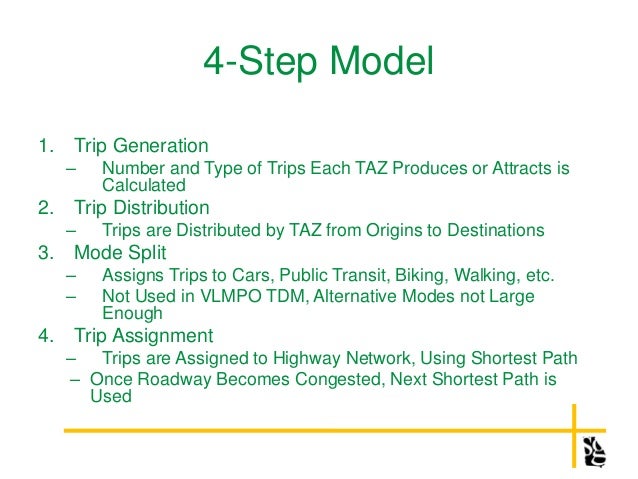 4-Step Model

1. Trip Generation
– Number and Type of Trips Each TAZ Produces or Attracts is Calculated
2. Trip Distribution
– Trips are Distributed by TAZ from Origins to Destinations
3. Mode Split
– Assigns Trips to Cars, Public Transit, Biking, Walking, etc.
– Not Used in VLMPO TDM, Alternative Modes not Large Enough
4. Trip Assignment
– Trips are Assigned to Highway Network, Using Shortest Path
– Once Roadway Becomes Congested, Next Shortest Path is Used